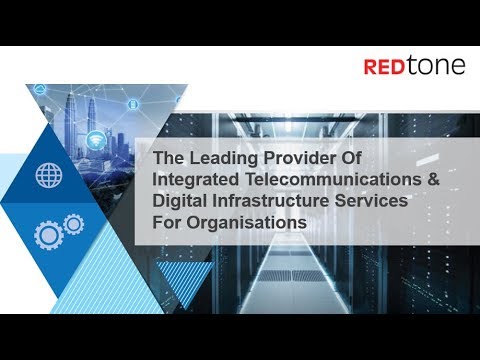 REDtone

The Leading Provider Of Integrated Telecommunications & Digital Infrastructure Services For Organisations